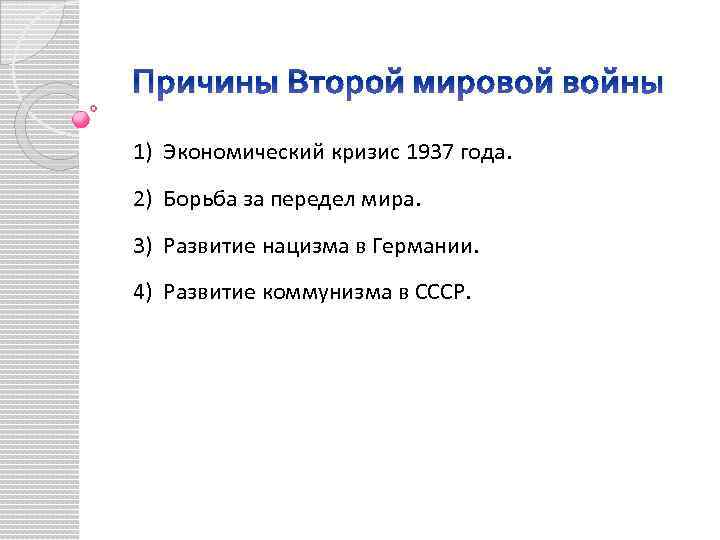 Причины Второй мировой войны

1) Экономический кризис 1937 года.

2) Борьба за передел мира.

3) Развитие нацизма в Германии.

4) Развитие коммунизма в СССР.